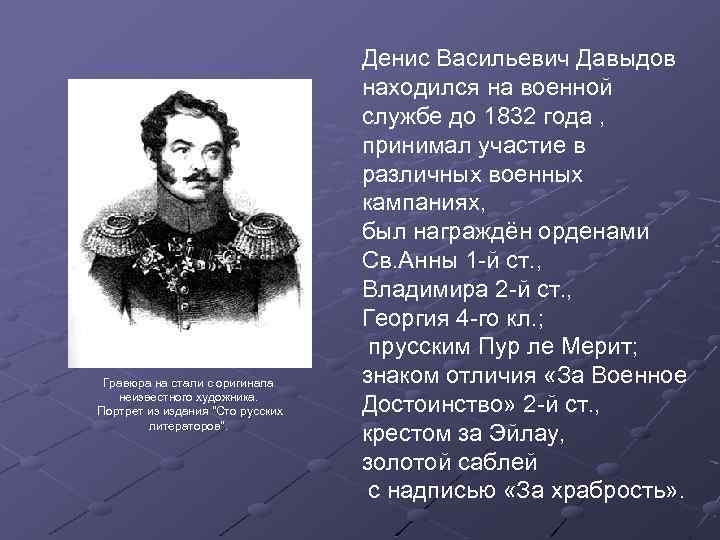 Гравюра на стали с оригинала неизвестного художника. Портрет из издания "Сто русских литераторов".

Денис Васильевич Давыдов находился на военной службе до 1832 года , принимал участие в различных военных кампаниях, был награждён орденами Св.Анны 1-й ст., Владимира 2-й ст., Георгия 4-го кл.; прусским Пур ле Мерит; знаком отличия «За Военное Достоинство» 2-й ст., крестом за Эйлау, золотой саблей с надписью «За храбрость».